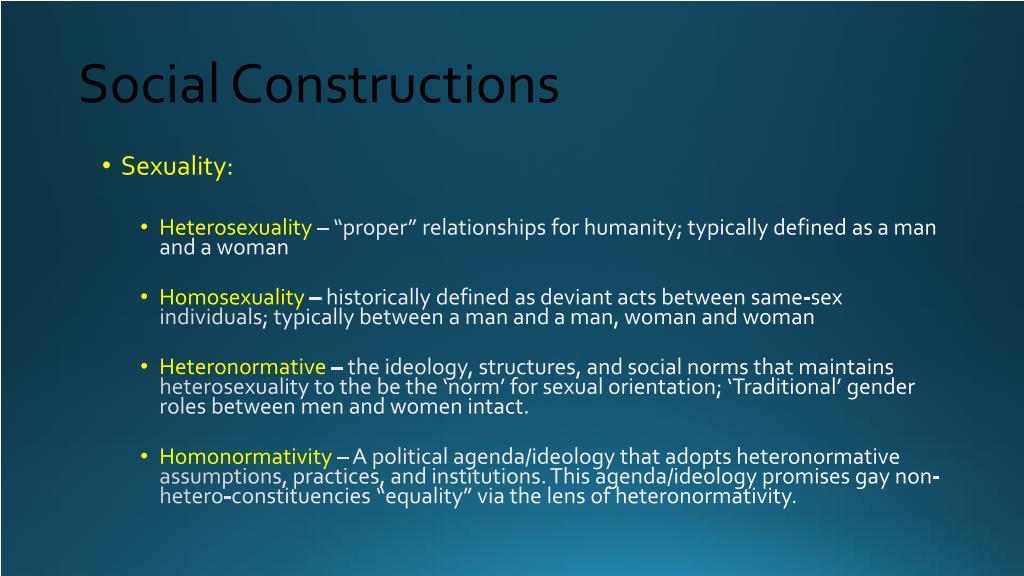 Social Constructions

• Sexuality:

• Heterosexuality – “proper” relationships for humanity; typically defined as a man and a woman

• Homosexuality – historically defined as deviant acts between same-sex individuals; typically between a man and a man, woman and woman

• Heteronormative – the ideology, structures, and social norms that maintains heterosexuality to the be the ‘norm’ for sexual orientation; ‘Traditional’ gender roles between men and women intact.

• Homonormativity – A political agenda/ideology that adopts heteronormative assumptions, practices, and institutions. This agenda/ideology promises gay non-hetero-constituencies “equality” via the lens of heteronormativity.